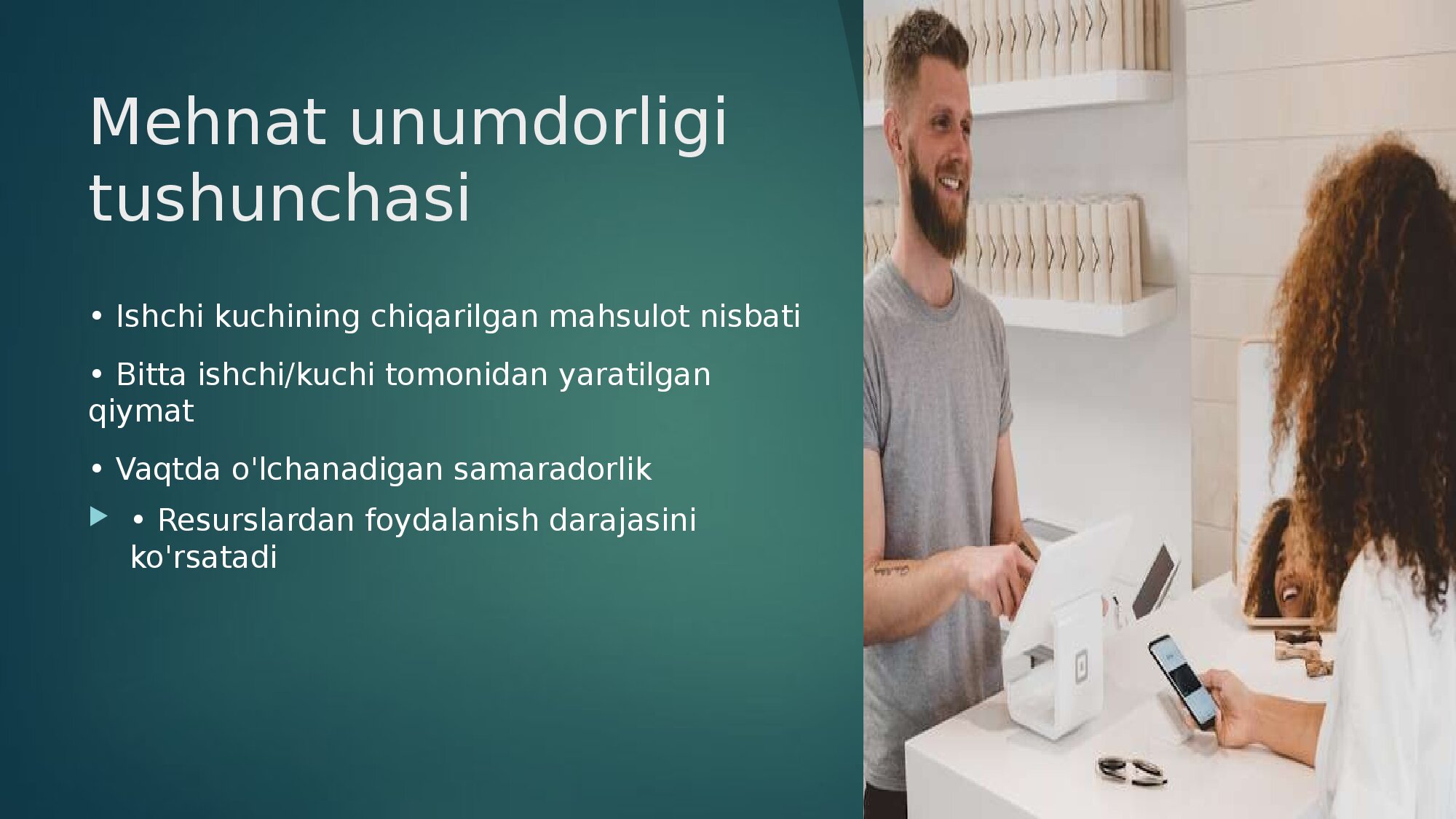 Mehnat unumdorligi tushunchasi

• Ishchi kuchining chiqarilgan mahsulot nisbati

• Bitta ishchi/kuchi tomonidan yaratilgan qiymat

• Vaqtda o'lchanadigan samaradorlik

• Resurslardan foydalanish darajasini ko'rsatadi